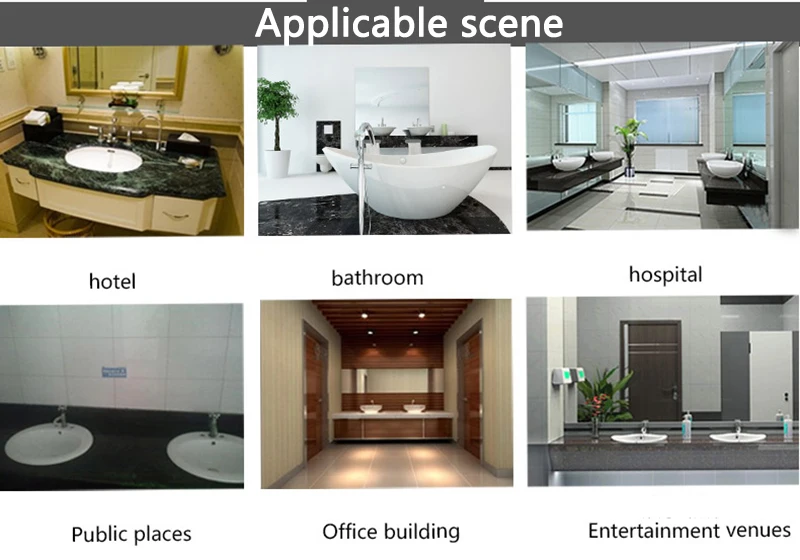 Applicable scene

hotel

bathroom

hospital

Public places

Office building

Entertainment venues